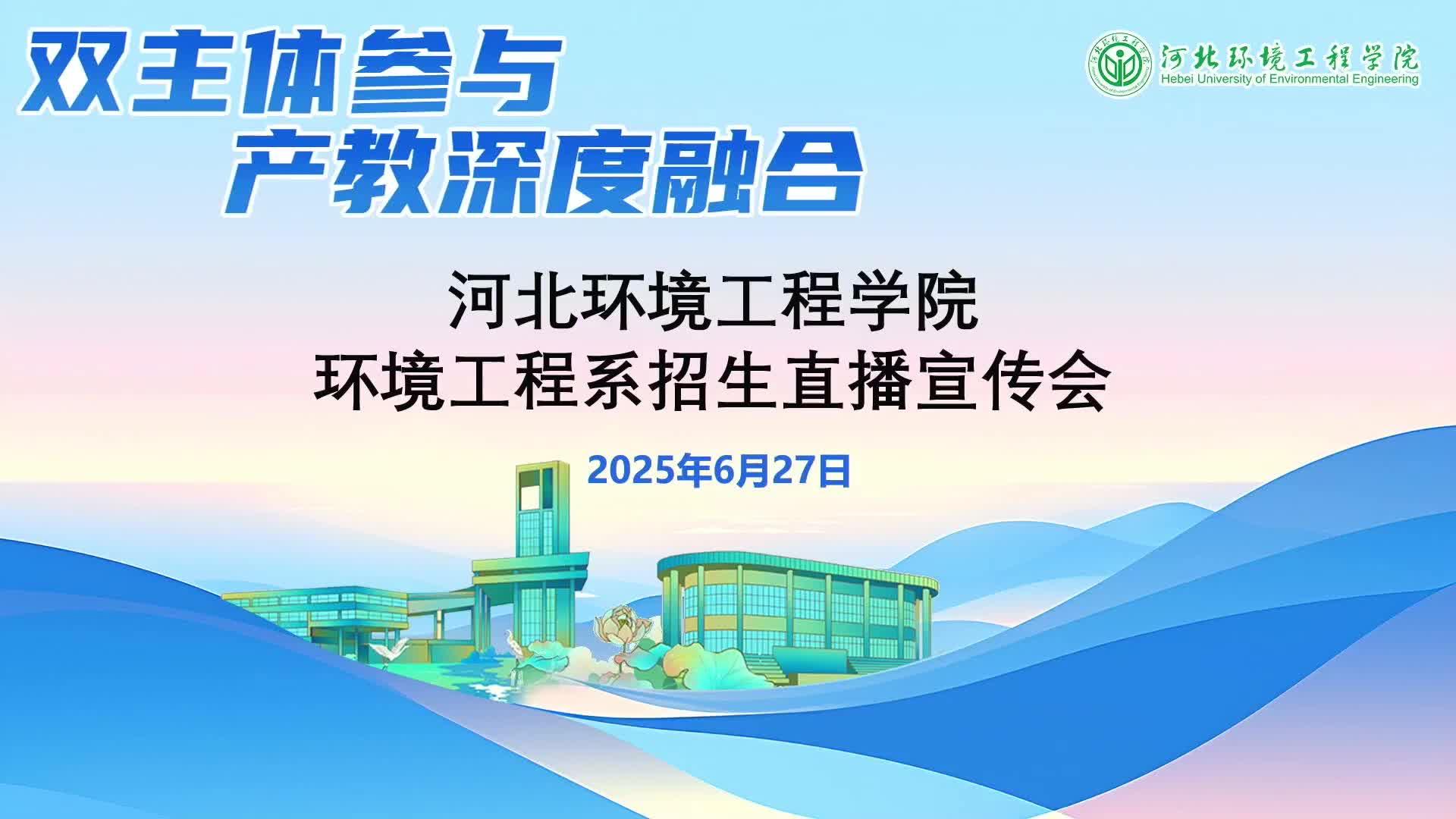 双主体参与
产教深度融合

河北环境工程学院
Hebei University of Environmental Engineering

河北环境工程学院
环境工程系招生直播宣传会

2025年6月27日